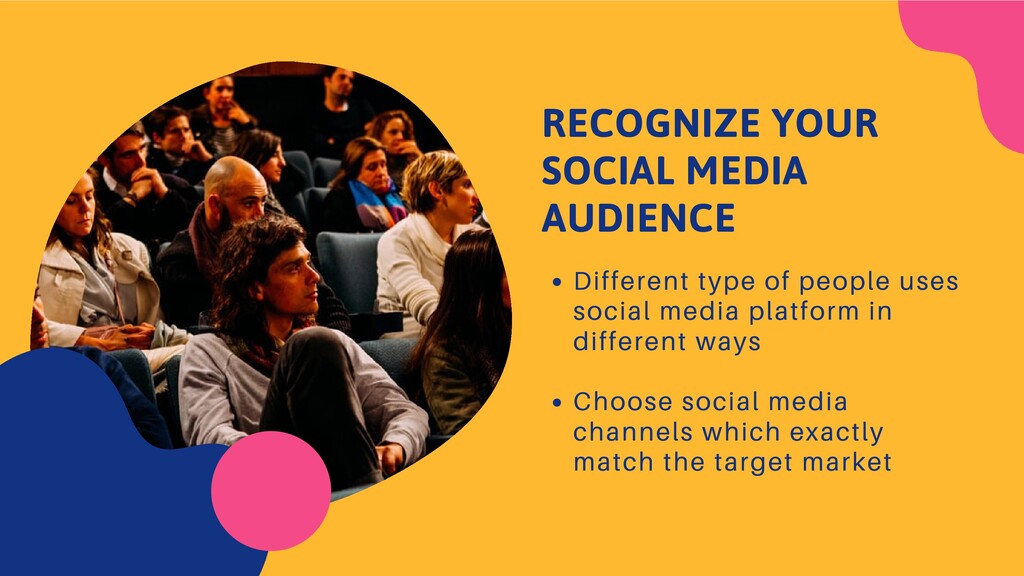 RECOGNIZE YOUR SOCIAL MEDIA AUDIENCE

• Different type of people uses social media platform in different ways

• Choose social media channels which exactly match the target market